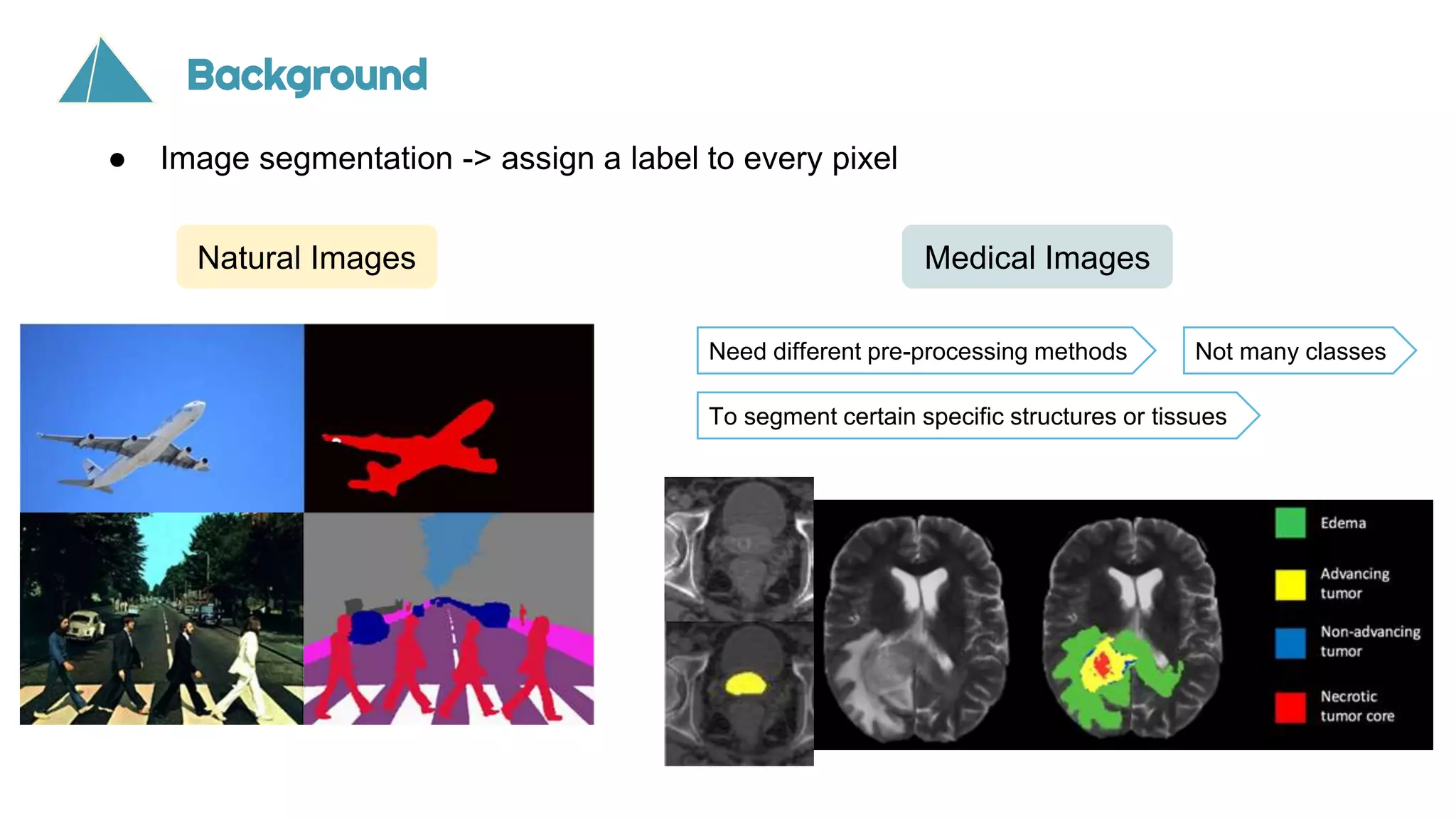 Background

● Image segmentation -> assign a label to every pixel

Natural Images

Medical Images

Need different pre-processing methods

Not many classes

To segment certain specific structures or tissues

Edema

Advancing tumor

Non-advancing tumor

Necrotic tumor core